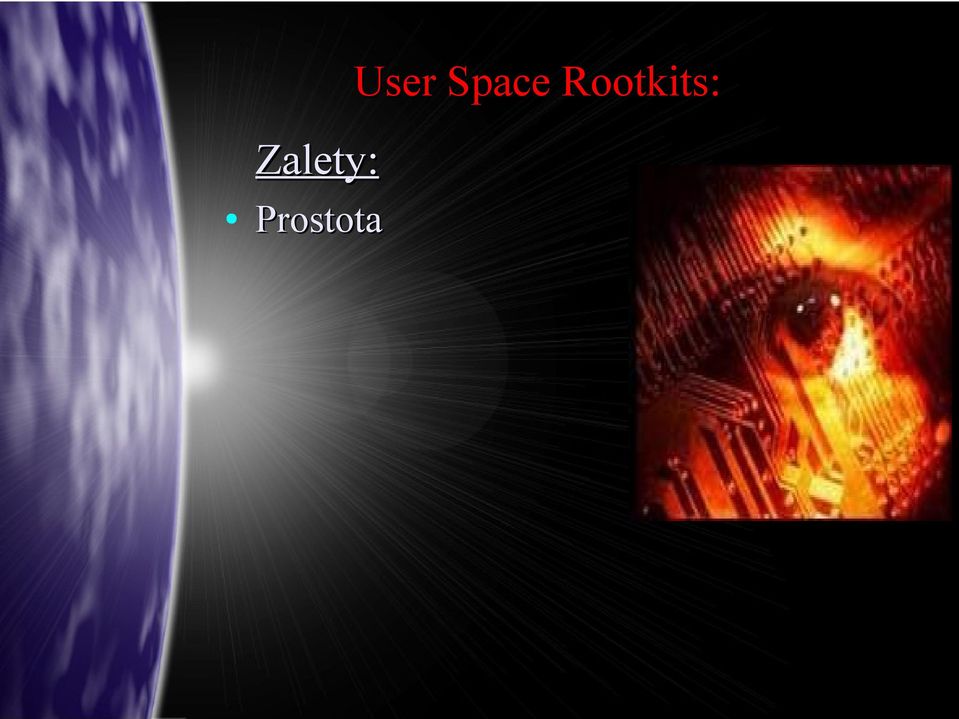 User Space Rootkits:

Zalety:

• Prostota